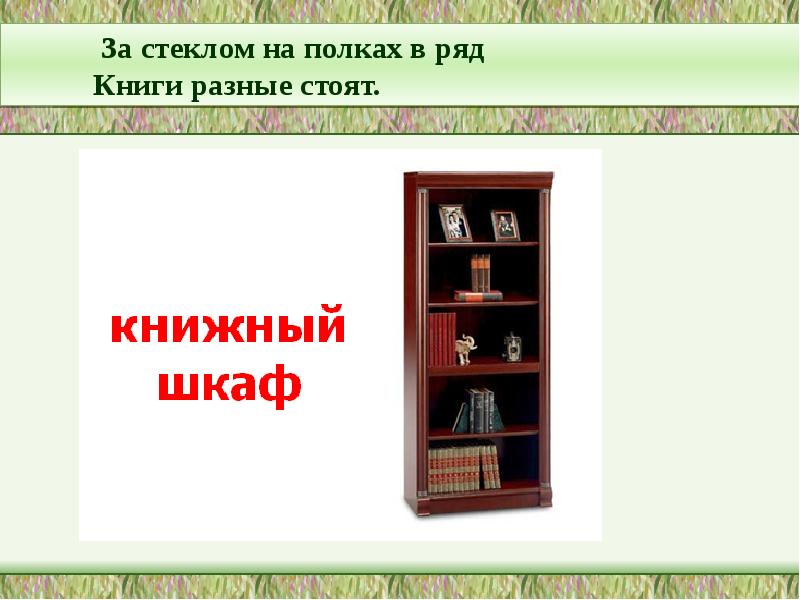 За стеклом на полках в ряд
Книги разные стоят.

книжный шкаф